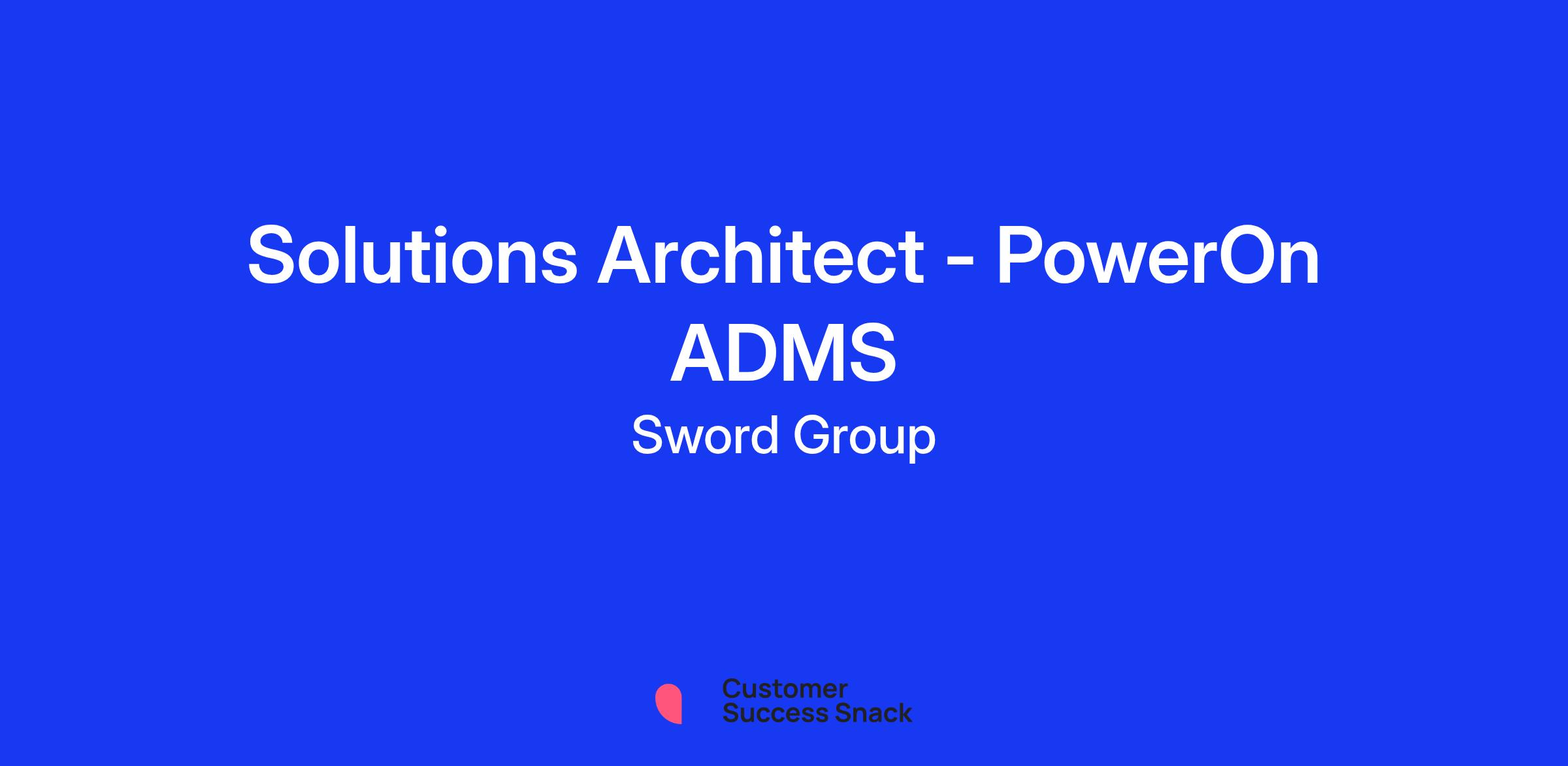 Solutions Architect - PowerOn ADMS

Sword Group

Customer
Success Snack